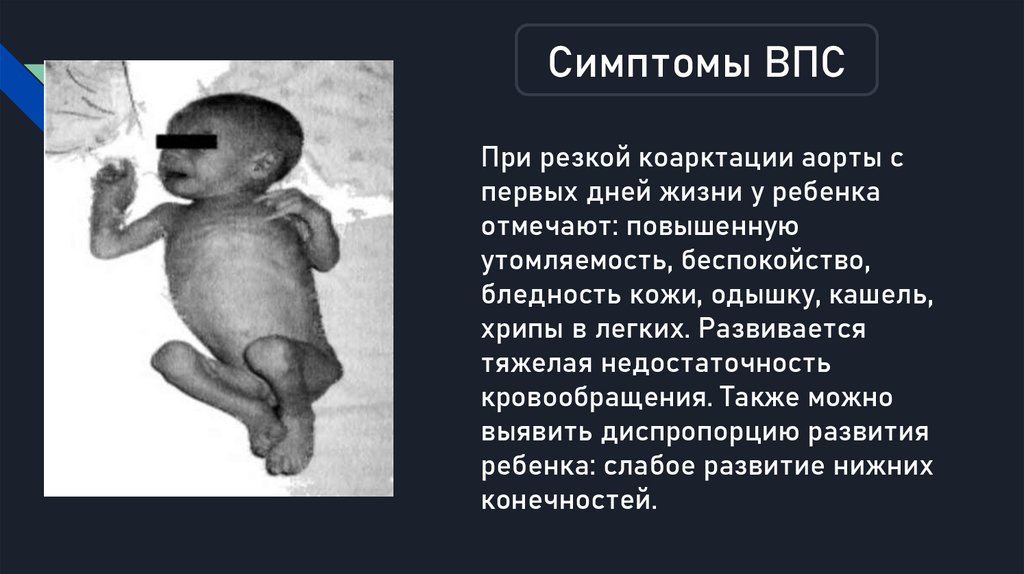 Симптомы ВПС

При резкой коарктации аорты с первых дней жизни у ребенка отмечают: повышенную утомляемость, беспокойство, бледность кожи, одышку, кашель, хрипы в легких. Развивается тяжелая недостаточность кровообращения. Также можно выявить диспропорцию развития ребенка: слабое развитие нижних конечностей.